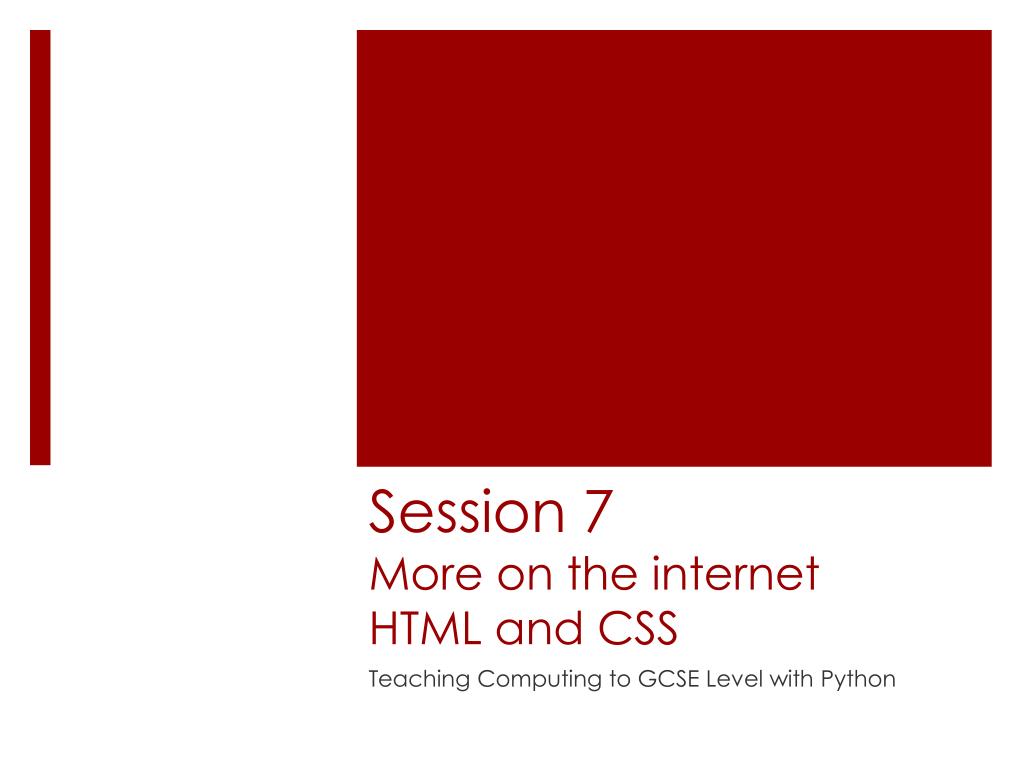 Session 7
More on the internet
HTML and CSS

Teaching Computing to GCSE Level with Python